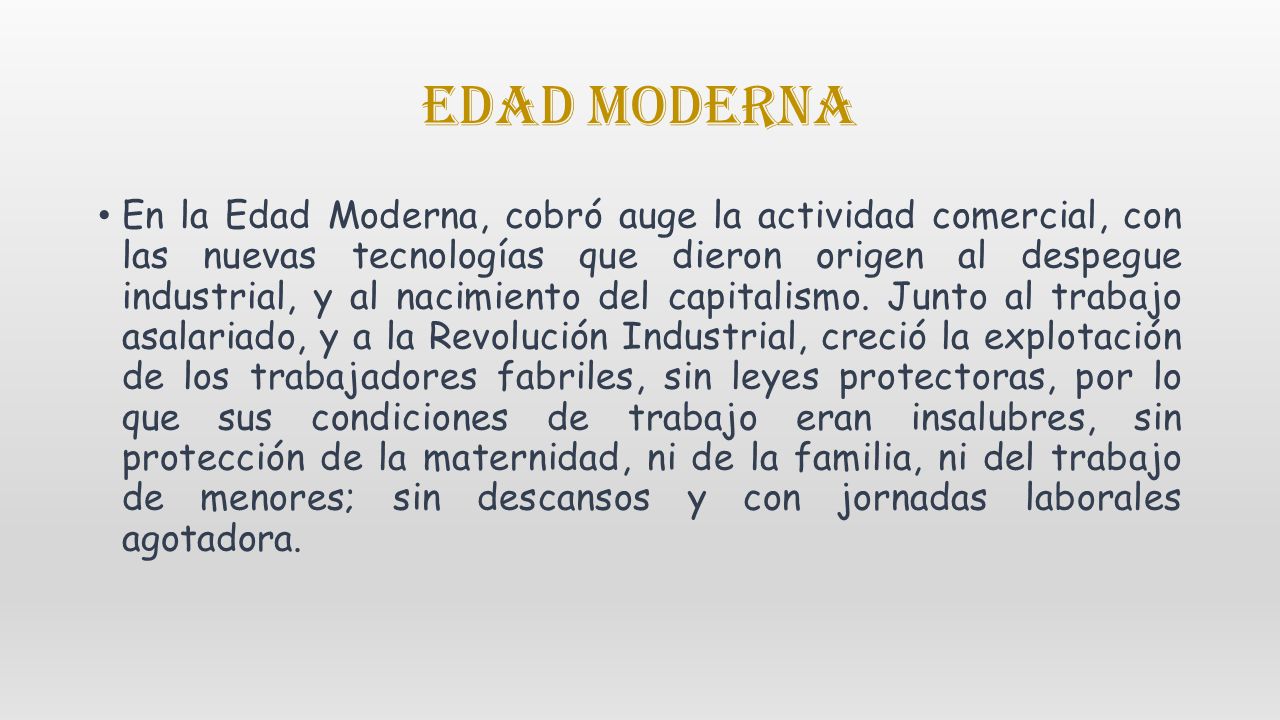 EDAD MODERNA

• En la Edad Moderna, cobró auge la actividad comercial, con las nuevas tecnologías que dieron origen al despegue industrial, y al nacimiento del capitalismo. Junto al trabajo asalariado, y a la Revolución Industrial, creció la explotación de los trabajadores fabriles, sin leyes protectoras, por lo que sus condiciones de trabajo eran insalubres, sin protección de la maternidad, ni de la familia, ni del trabajo de menores; sin descansos y con jornadas laborales agotadora.